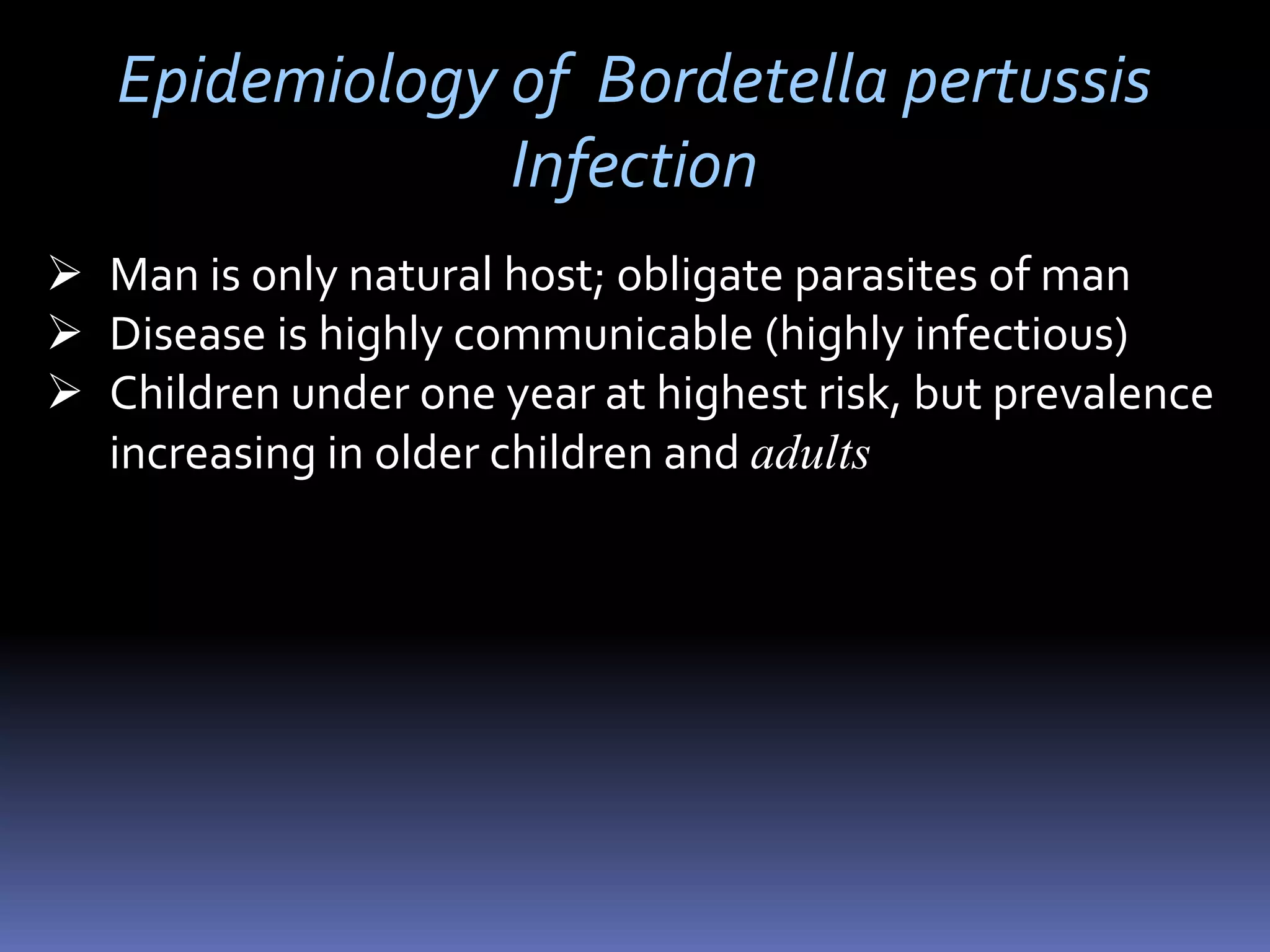 Epidemiology of Bordetella pertussis Infection

➢ Man is only natural host; obligate parasites of man
➢ Disease is highly communicable (highly infectious)
➢ Children under one year at highest risk, but prevalence increasing in older children and adults